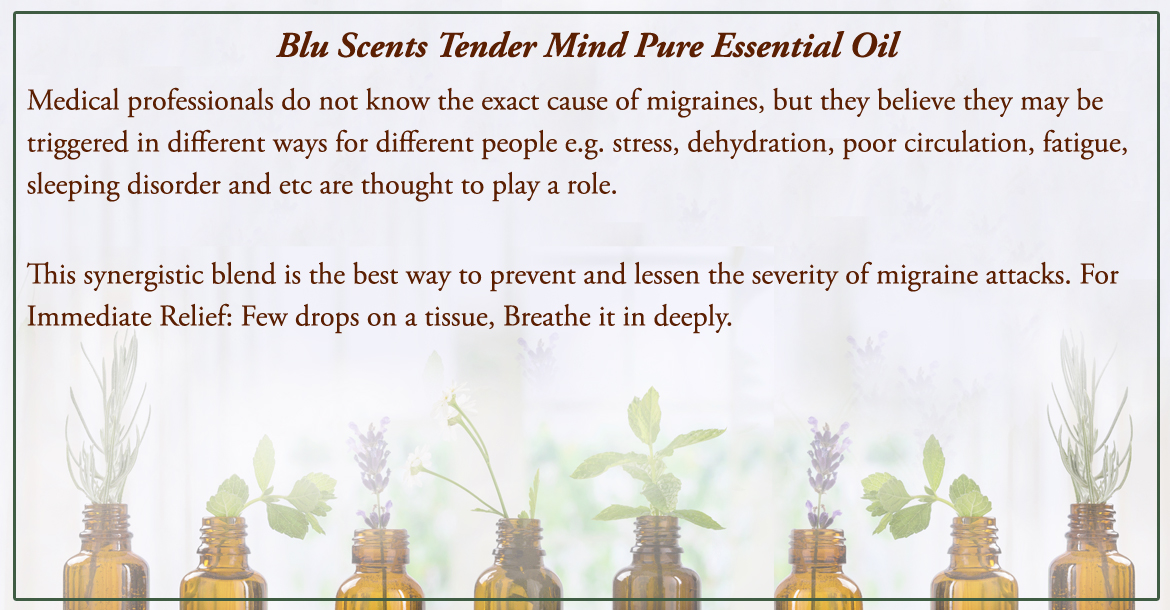 Blu Scents Tender Mind Pure Essential Oil

Medical professionals do not know the exact cause of migraines, but they believe they may be triggered in different ways for different people e.g. stress, dehydration, poor circulation, fatigue, sleeping disorder and etc are thought to play a role.

This synergistic blend is the best way to prevent and lessen the severity of migraine attacks. For Immediate Relief: Few drops on a tissue, Breathe it in deeply.